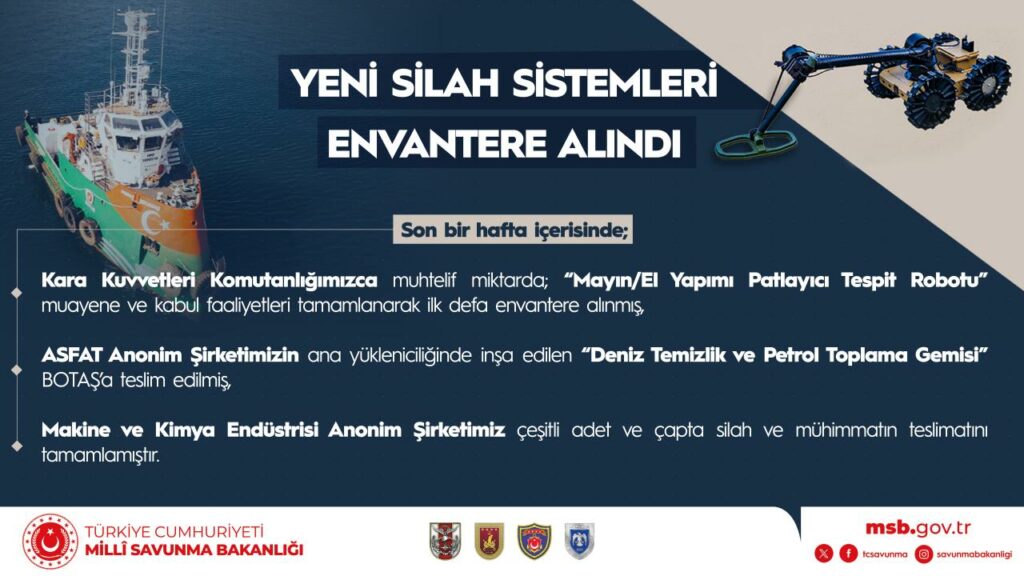 YENİ SİLAH SİSTEMLERİ
ENVANTERE ALINDI

Son bir hafta içerisinde;

Kara Kuvvetleri Komutanlığımızca muhtelif miktarda; "Mayın/El Yapımı Patlayıcı Tespit Robotu" muayene ve kabul faaliyetleri tamamlanarak ilk defa envantere alınmış,

ASFAT Anonim Şirketimizin ana yükleniciliğinde inşa edilen "Deniz Temizlik ve Petrol Toplama Gemisi" BOTAŞ'a teslim edilmiş,

Makine ve Kimya Endüstrisi Anonim Şirketimiz çeşitli adet ve çapta silah ve mühimmatın teslimatını tamamlamıştır.

TÜRKİYE CUMHURİYETİ
MİLLÎ SAVUNMA BAKANLIĞI

msb.gov.tr
tcsavunma savunmabakanligi